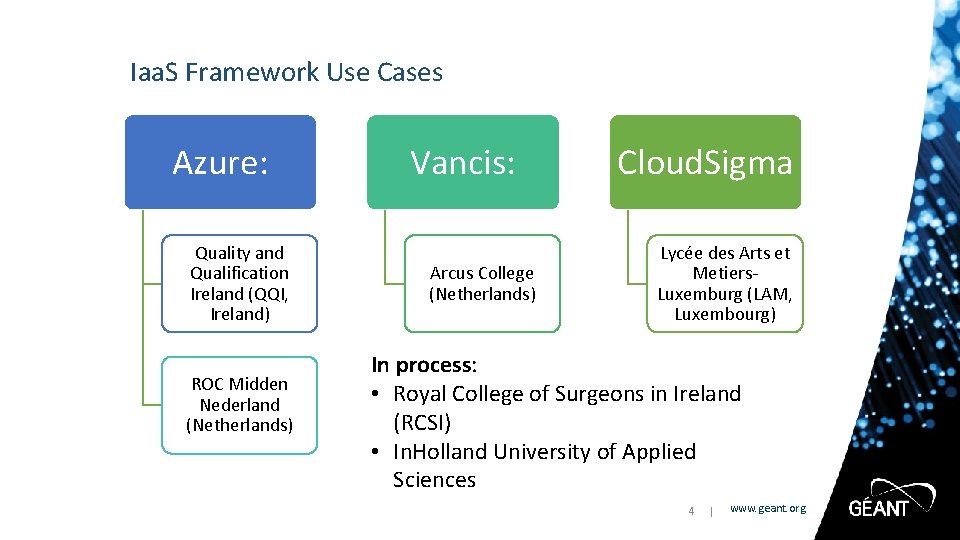 IaaS Framework Use Cases

Azure:

Quality and Qualification Ireland (QQI, Ireland)

ROC Midden Nederland (Netherlands)

Vancis:

Arcus College (Netherlands)

CloudSigma

Lycée des Arts et Metiers-Luxemburg (LAM, Luxembourg)

In process:
• Royal College of Surgeons in Ireland (RCSI)
• InHolland University of Applied Sciences

4 | www.geant.org

GÉANT